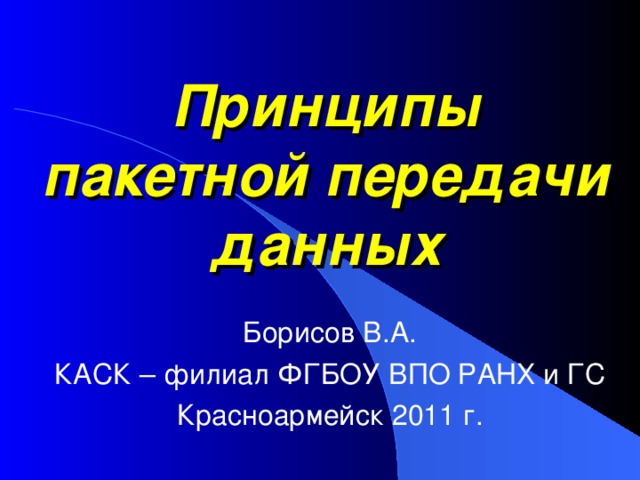 Принципы пакетной передачи данных

Борисов В.А.

КАСК – филиал ФГБОУ ВПО РАНХ и ГС

Красноармейск 2011 г.